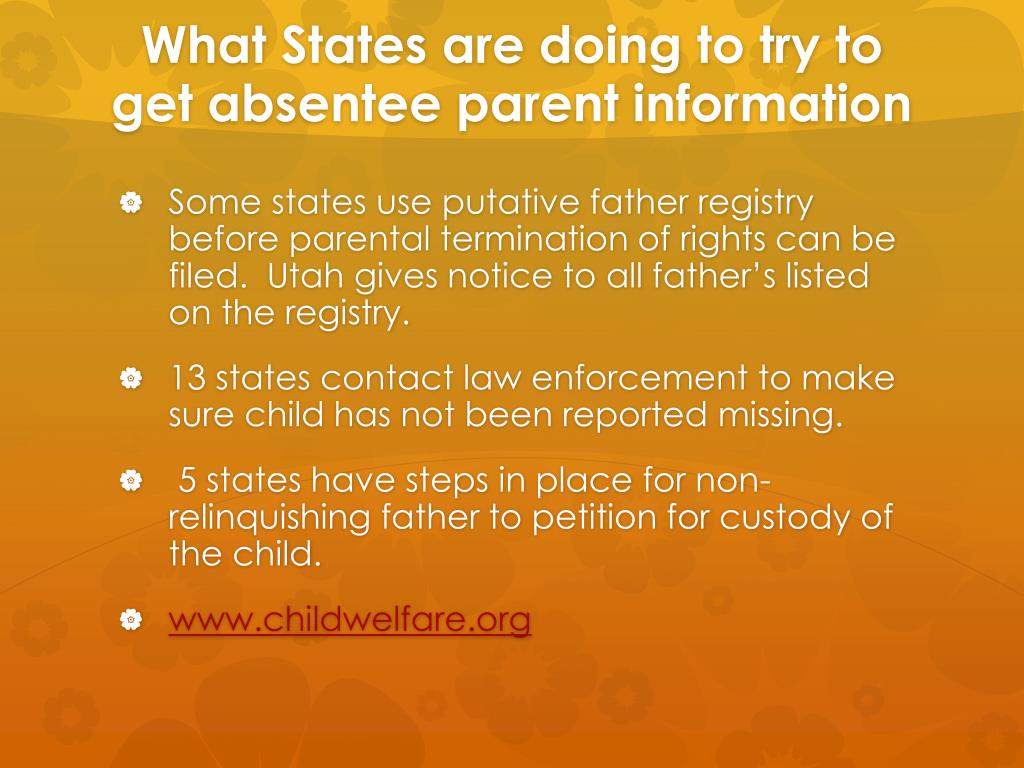 What States are doing to try to get absentee parent information

Some states use putative father registry before parental termination of rights can be filed. Utah gives notice to all father's listed on the registry.

13 states contact law enforcement to make sure child has not been reported missing.

5 states have steps in place for non-relinquishing father to petition for custody of the child.

www.childwelfare.org